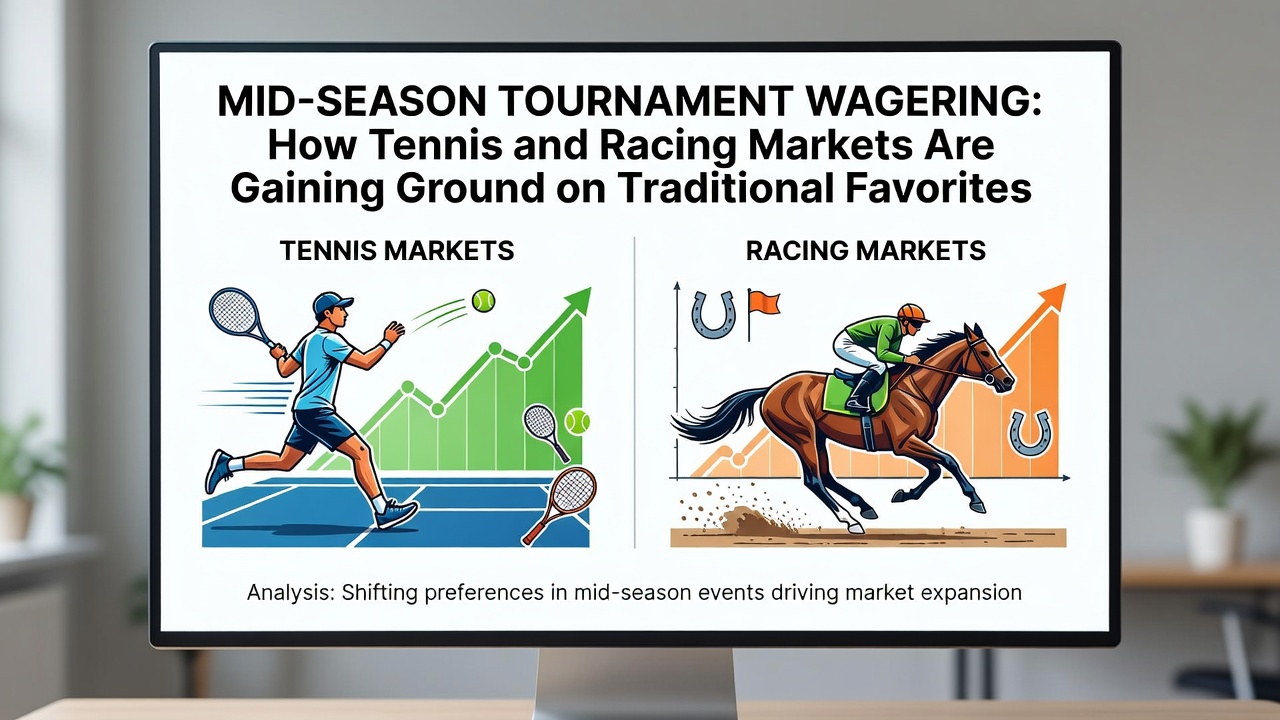 MID-SEASON TOURNAMENT WAGERING:
How Tennis and Racing Markets Are Gaining Ground on Traditional Favorites

TENNIS MARKETS

RACING MARKETS

Analysis: Shifting preferences in mid-season events driving market expansion